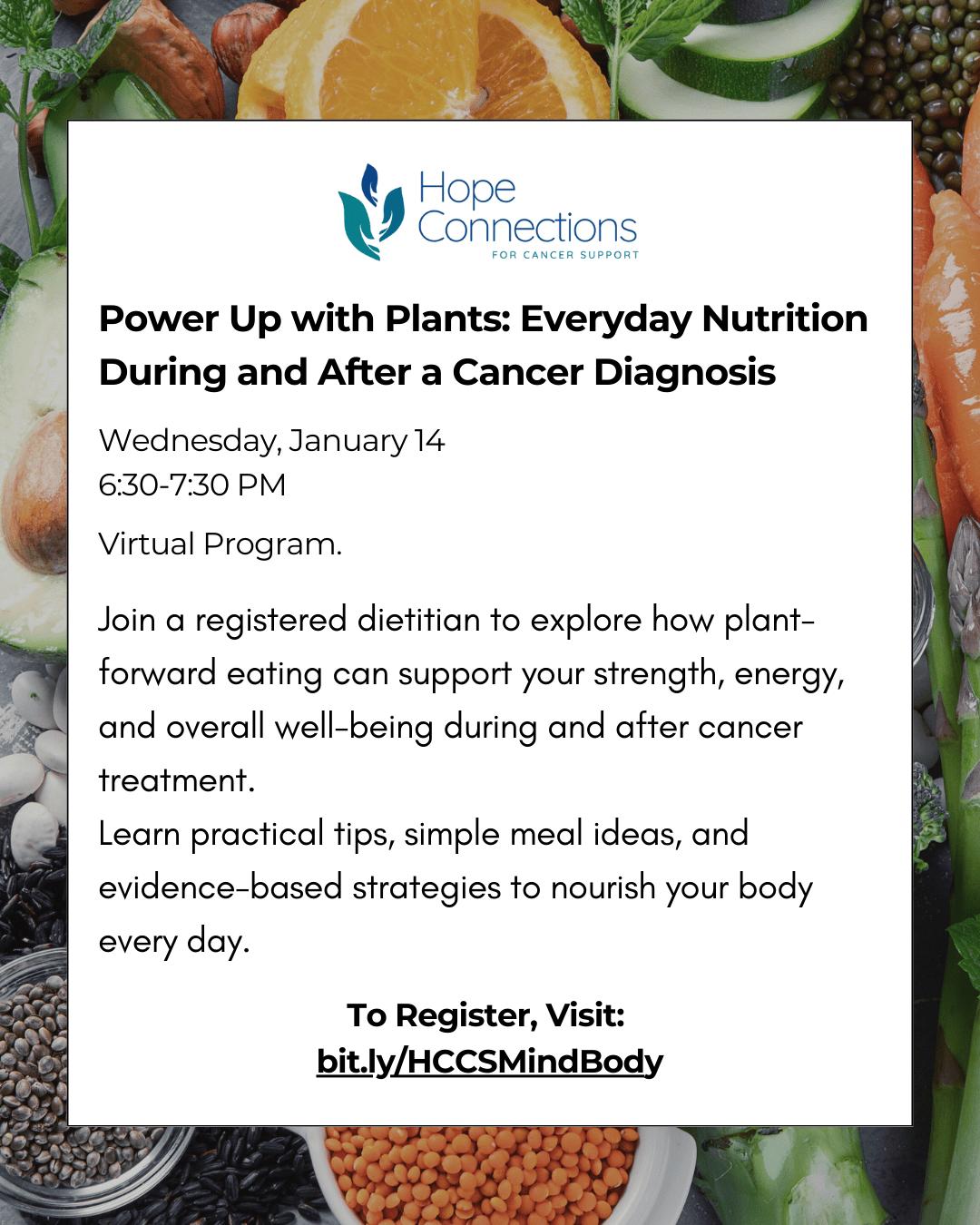 Hope Connections
FOR CANCER SUPPORT

Power Up with Plants: Everyday Nutrition During and After a Cancer Diagnosis

Wednesday, January 14
6:30-7:30 PM

Virtual Program.

Join a registered dietitian to explore how plant-forward eating can support your strength, energy, and overall well-being during and after cancer treatment.
Learn practical tips, simple meal ideas, and evidence-based strategies to nourish your body every day.

To Register, Visit:
bit.ly/HCCSMindBody